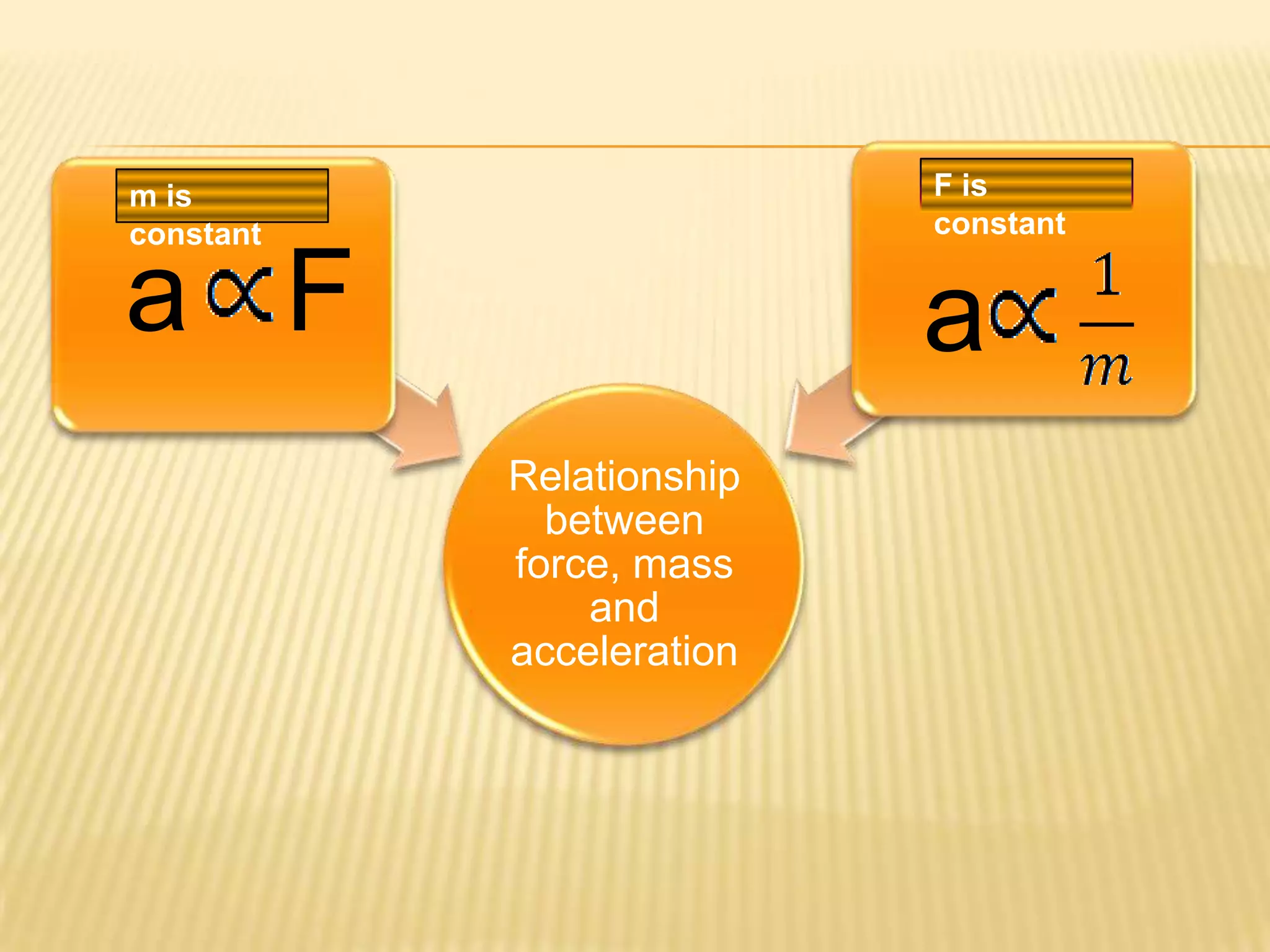 m is constant

$a \propto F$

F is constant

$a \propto \frac{1}{m}$

Relationship between force, mass and acceleration